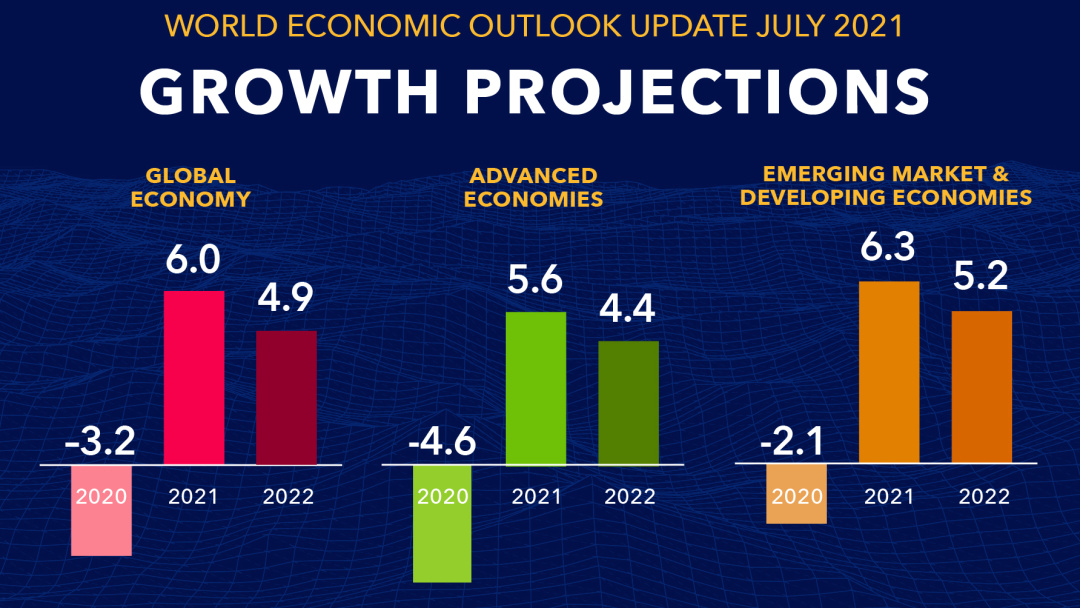 WORLD ECONOMIC OUTLOOK UPDATE JULY 2021

GROWTH PROJECTIONS

GLOBAL ECONOMY

-3.2 6.0 4.9

2020 2021 2022

ADVANCED ECONOMIES

-4.6 5.6 4.4

2020 2021 2022

EMERGING MARKET & DEVELOPING ECONOMIES

-2.1 6.3 5.2

2020 2021 2022